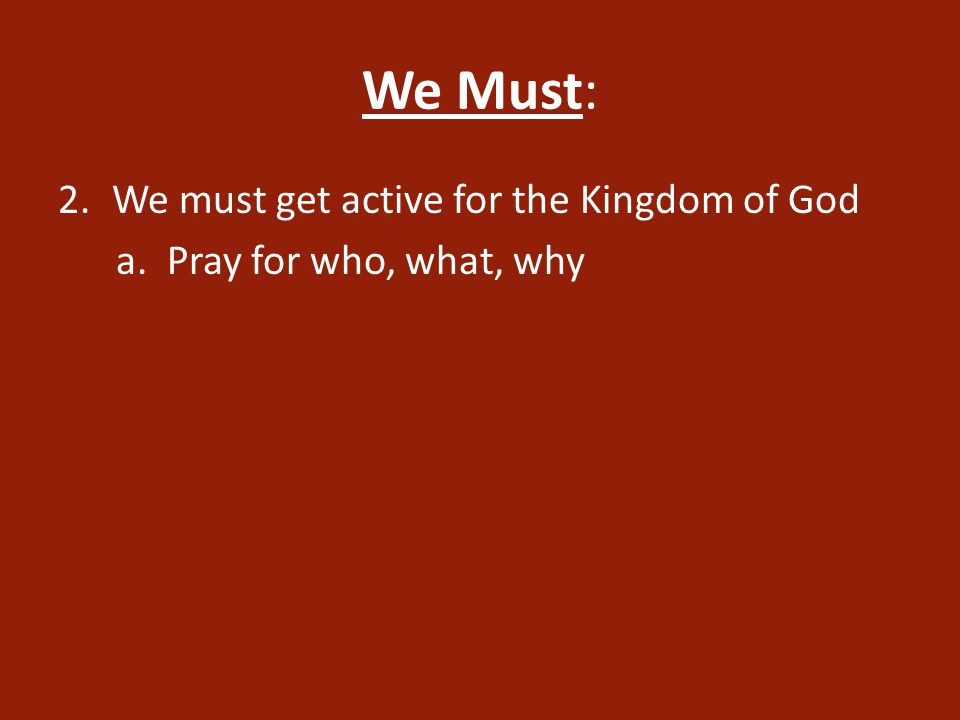 We Must:

2. We must get active for the Kingdom of God

a. Pray for who, what, why